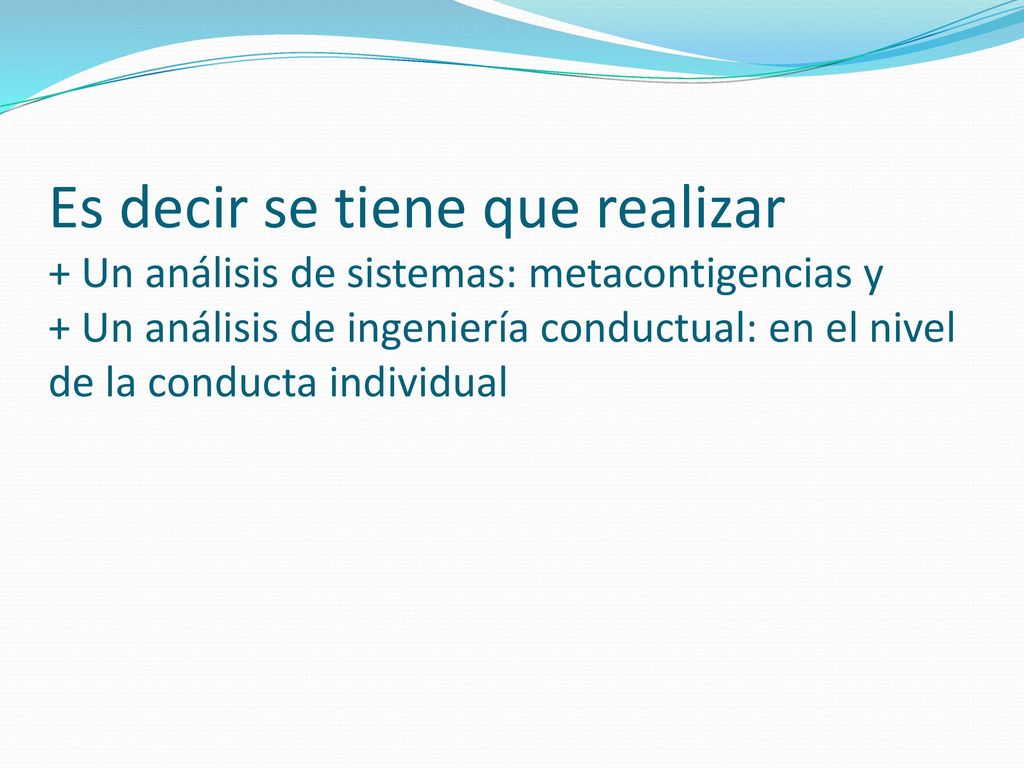 Es decir se tiene que realizar
+ Un análisis de sistemas: metacontigencias y
+ Un análisis de ingeniería conductual: en el nivel de la conducta individual